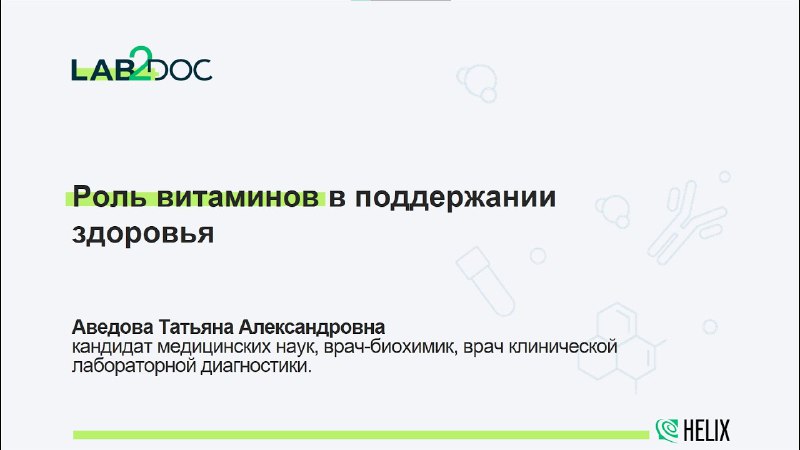 LAB2DOC

Роль витаминов в поддержании здоровья

Аведова Татьяна Александровна
кандидат медицинских наук, врач-биохимик, врач клинической лабораторной диагностики.

HELIX